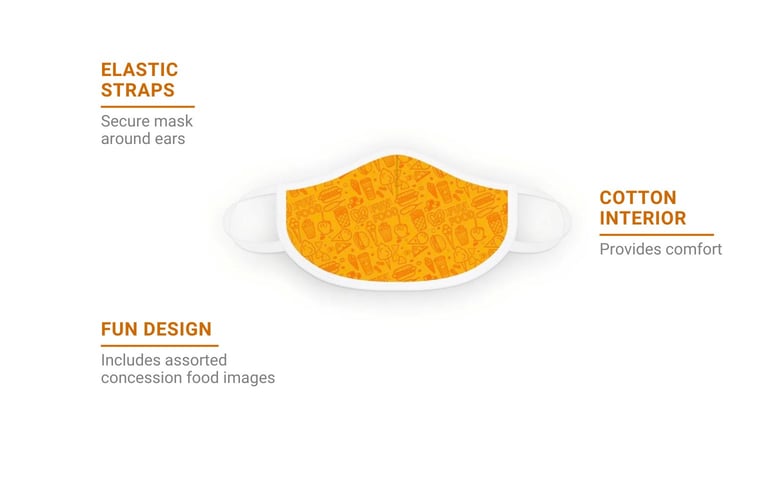 ELASTIC STRAPS

Secure mask around ears

COTTON INTERIOR

Provides comfort

FUN DESIGN

Includes assorted concession food images